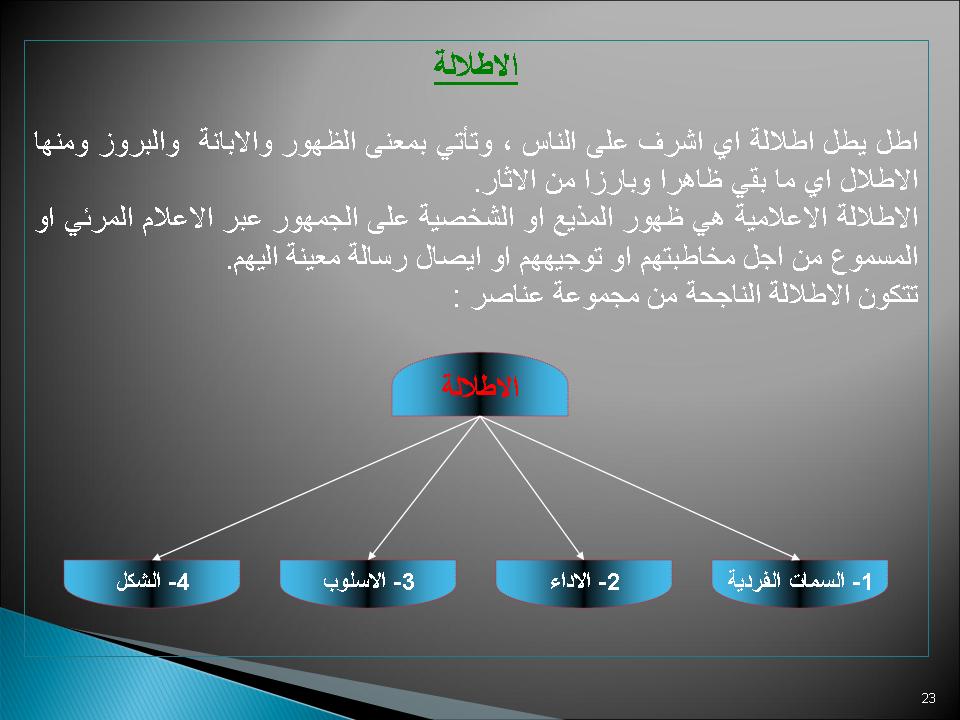 الاطلالة

اطل يطل اطلالة اي اشرف على الناس ، وتأتي بمعنى الظهور والابانة والبروز ومنها الاطلال اي ما بقي ظاهرا وبارزا من الاثار.
الاطلالة الاعلامية هي ظهور المذيع او الشخصية على الجمهور عبر الاعلام المرئي او المسموع من اجل مخاطبتهم او توجيههم او ايصال رسالة معينة اليهم.
تتكون الاطلالة الناجحة من مجموعة عناصر :

الاطلالة

1- السمات الفردية

2- الاداء

3- الاسلوب

4- الشكل

23